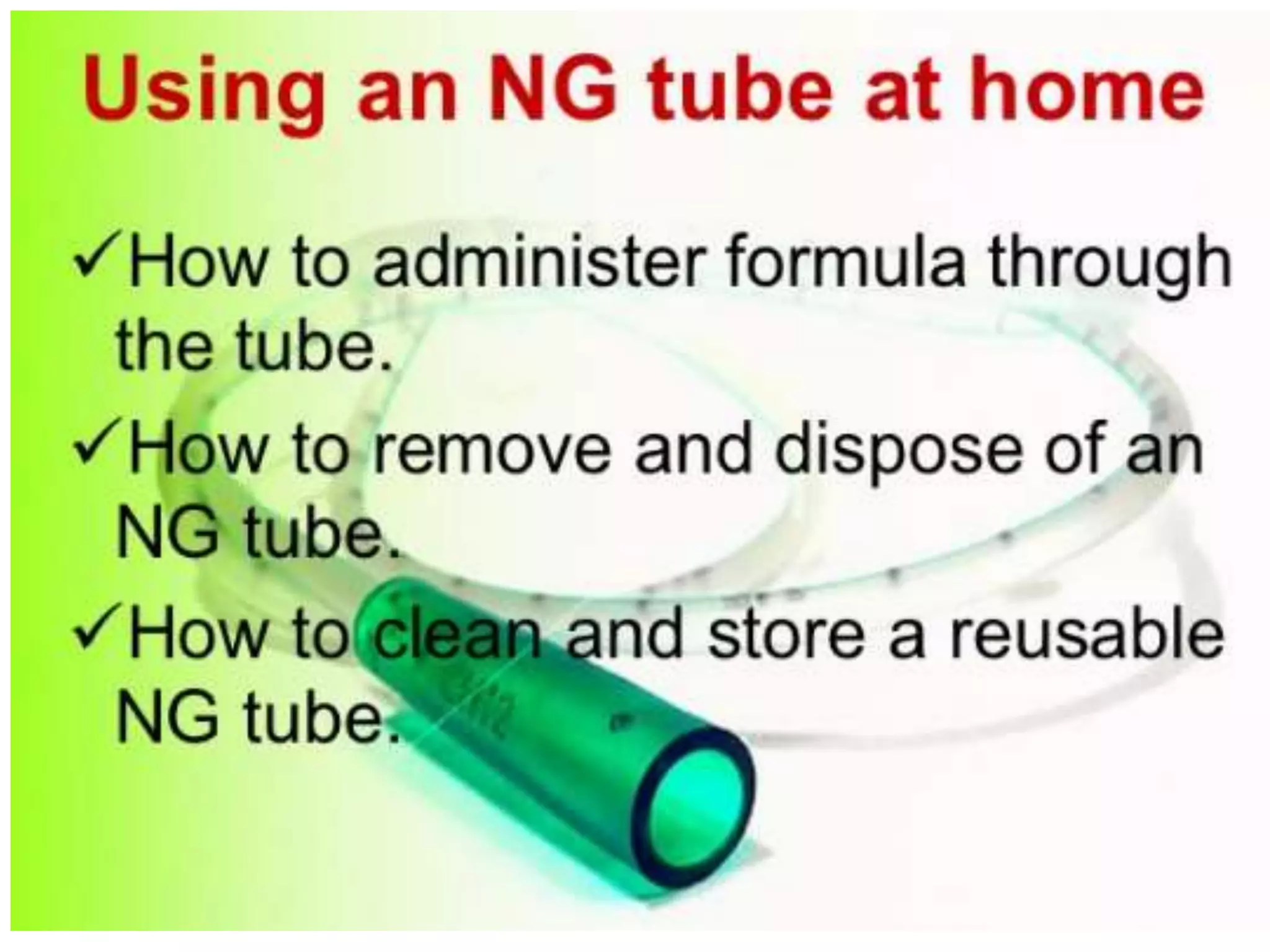 Using an NG tube at home

✓How to administer formula through the tube.

✓How to remove and dispose of an NG tube.

✓How to clean and store a reusable NG tube.